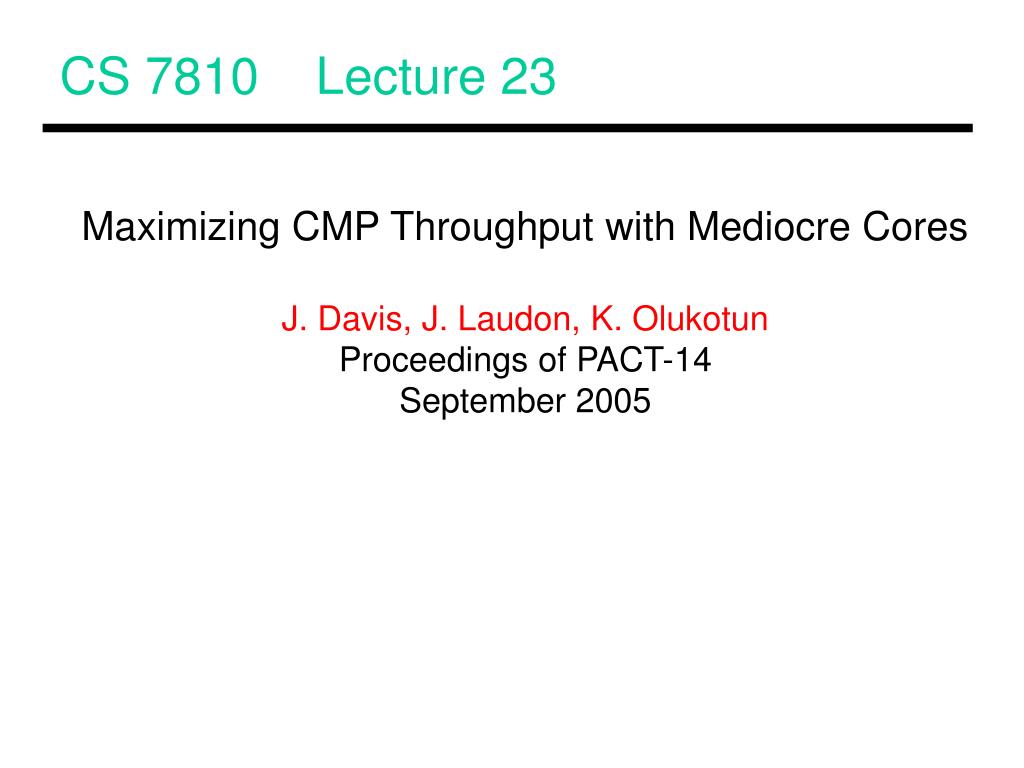 CS 7810 Lecture 23

Maximizing CMP Throughput with Mediocre Cores

J. Davis, J. Laudon, K. Olukotun
Proceedings of PACT-14
September 2005